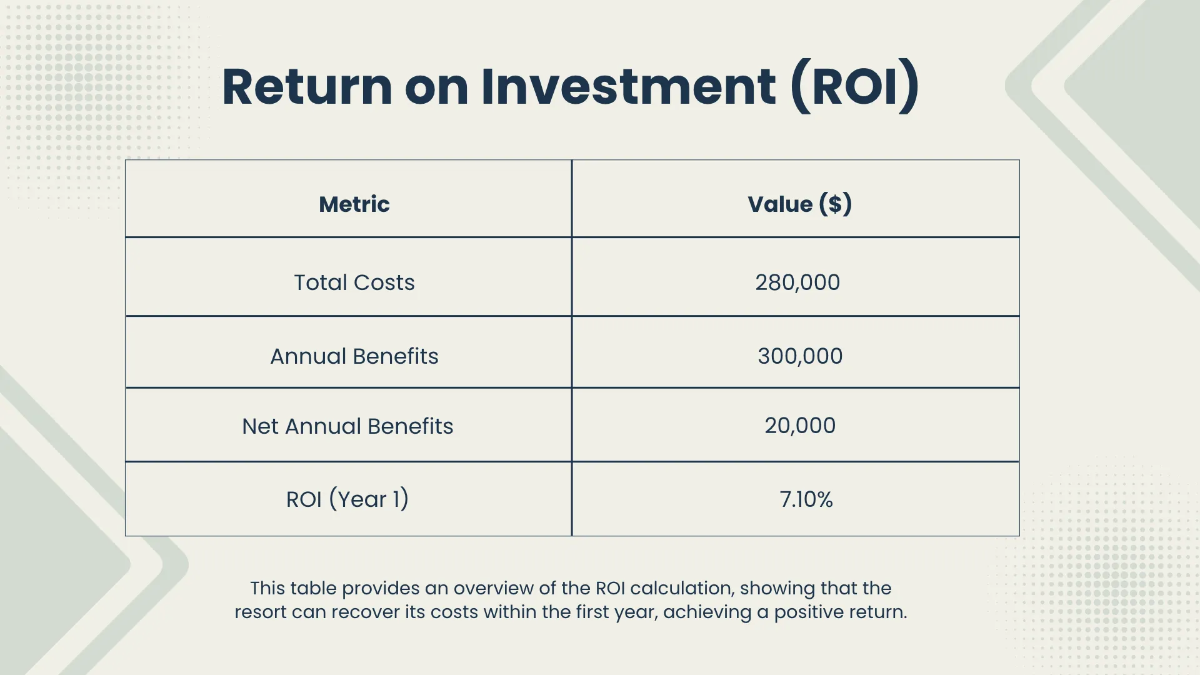 Return on Investment (ROI)

| Metric | Value ($) |
|---|---|
| Total Costs | 280,000 |
| Annual Benefits | 300,000 |
| Net Annual Benefits | 20,000 |
| ROI (Year 1) | 7.10% |

This table provides an overview of the ROI calculation, showing that the resort can recover its costs within the first year, achieving a positive return.